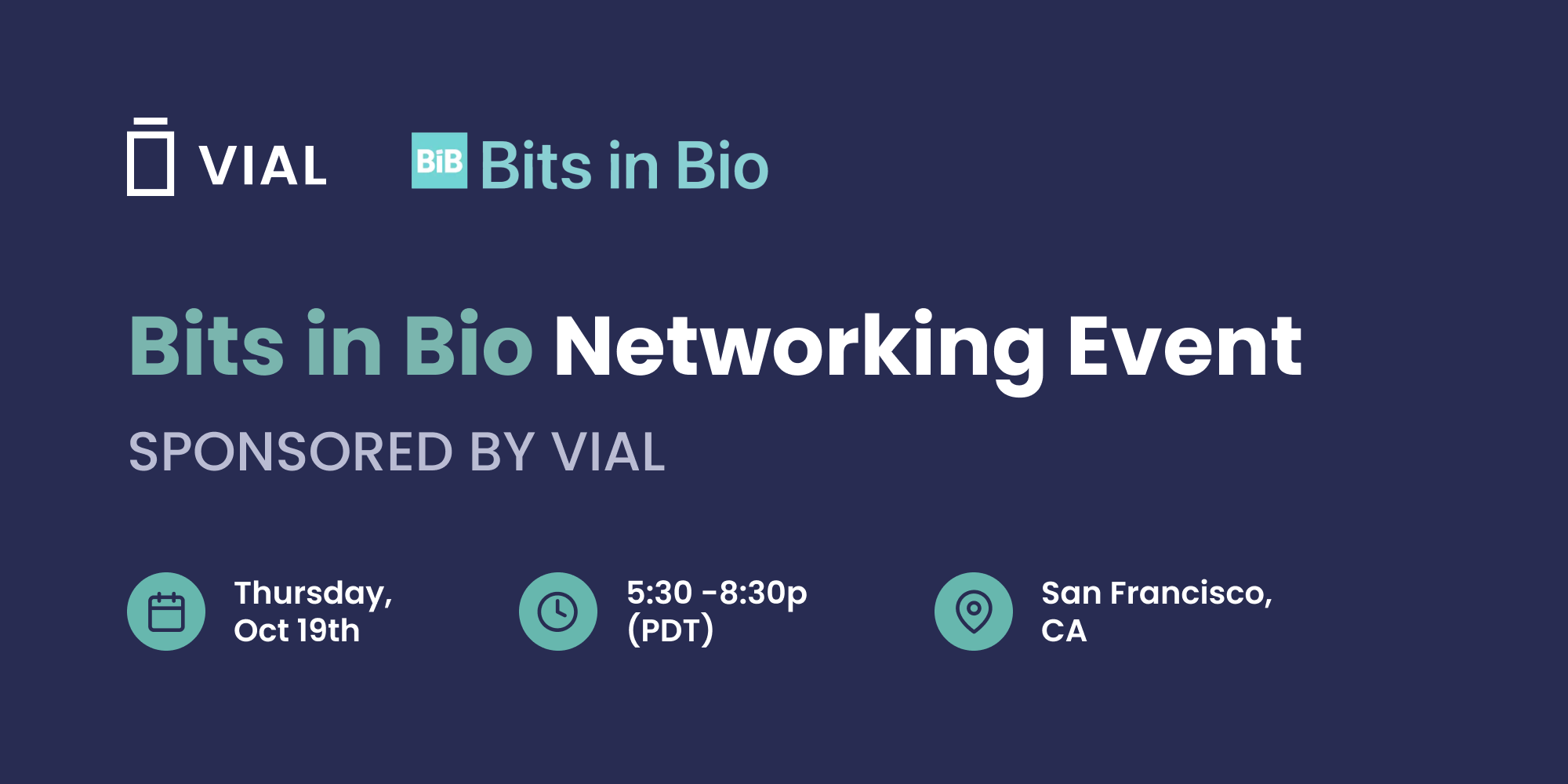 VIAL

BiB Bits in Bio

Bits in Bio Networking Event

SPONSORED BY VIAL

Thursday, Oct 19th

5:30 -8:30p (PDT)

San Francisco, CA